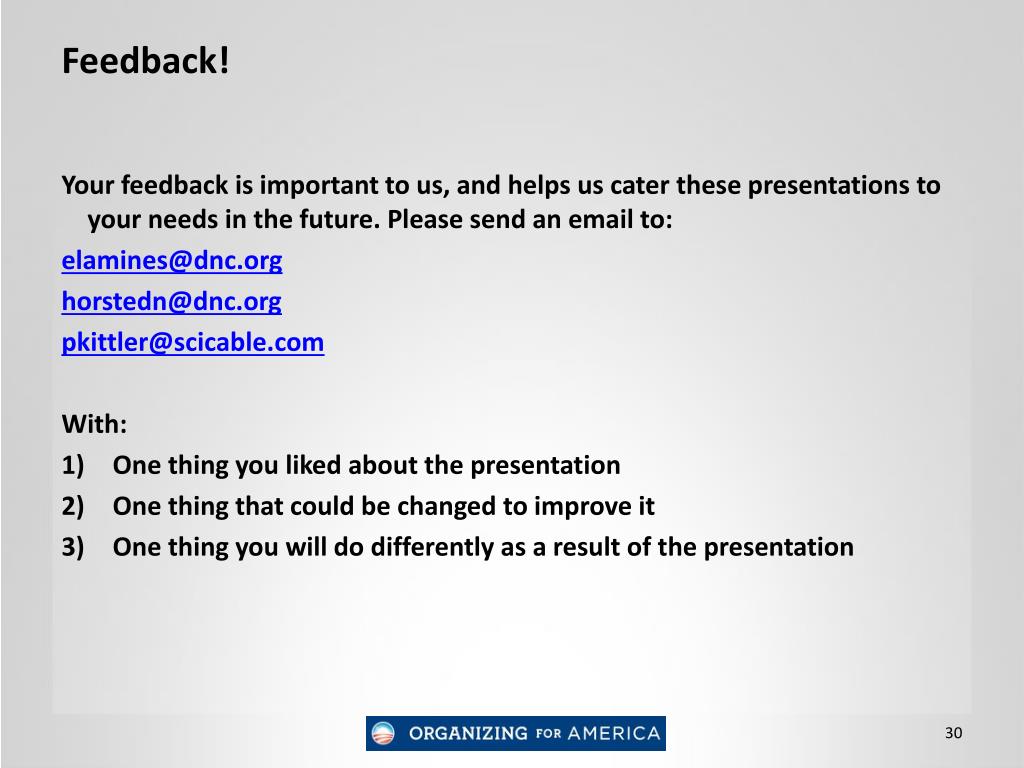 Feedback!

Your feedback is important to us, and helps us cater these presentations to your needs in the future. Please send an email to:
elamines@dnc.org
horstedn@dnc.org
pkittler@scicable.com

With:
1) One thing you liked about the presentation
2) One thing that could be changed to improve it
3) One thing you will do differently as a result of the presentation

ORGANIZING FOR AMERICA

30